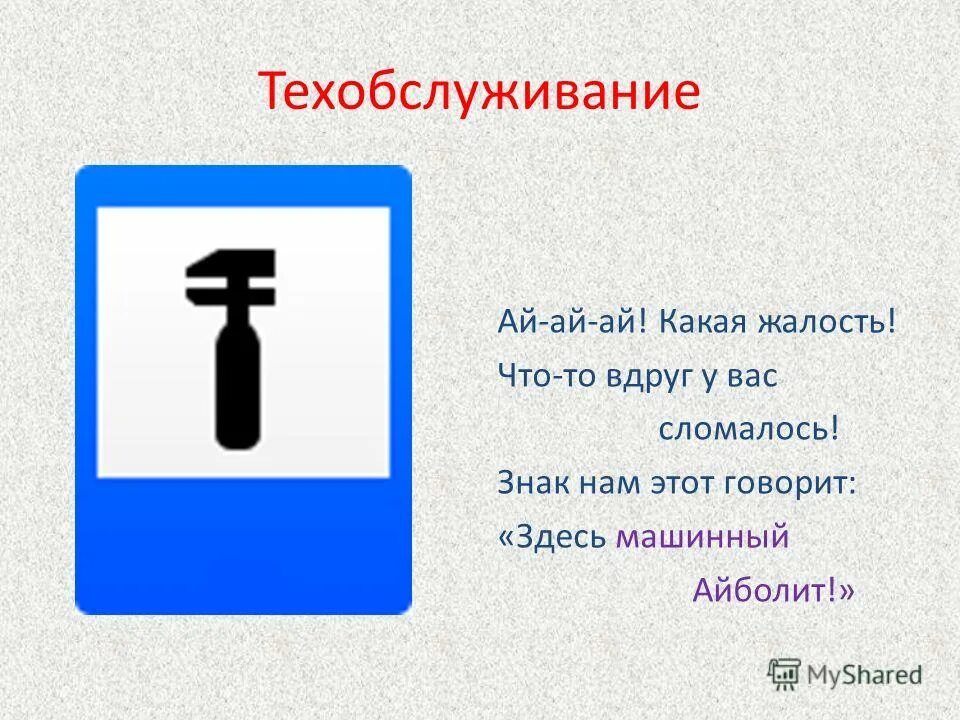 Техобслуживание

Ай-ай-ай! Какая жалость!
Что-то вдруг у вас
сломалось!
Знак нам этот говорит:
«Здесь машинный
Айболит!»

MyShared